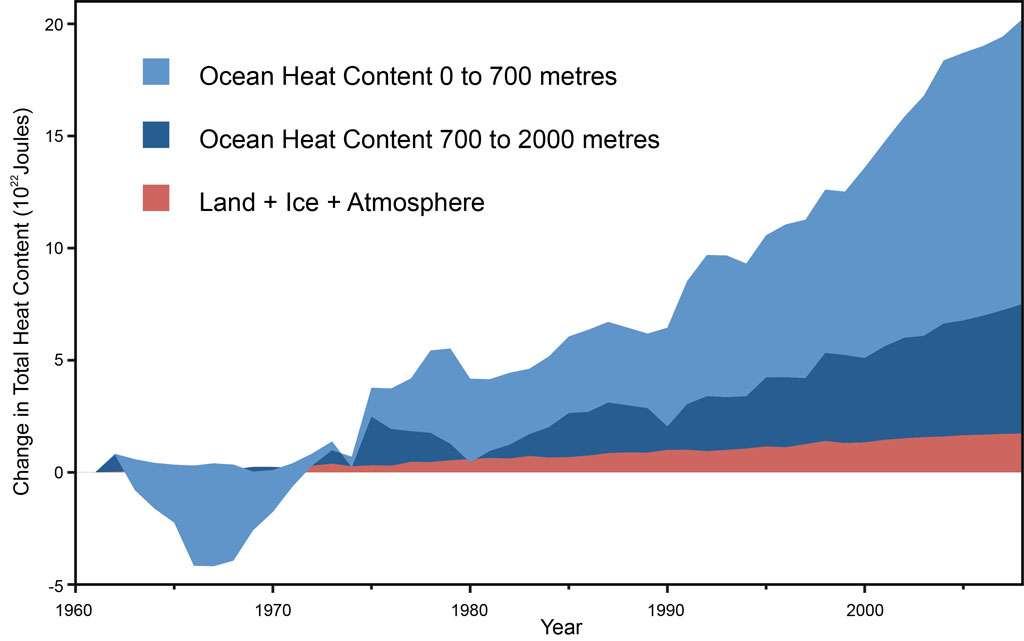 Ocean Heat Content 0 to 700 metres

Ocean Heat Content 700 to 2000 metres

Land + Ice + Atmosphere

Change in Total Heat Content ($10^{22}$ Joules)

20
15
10
5
0
-5

1960
1970
1980
1990
2000

Year